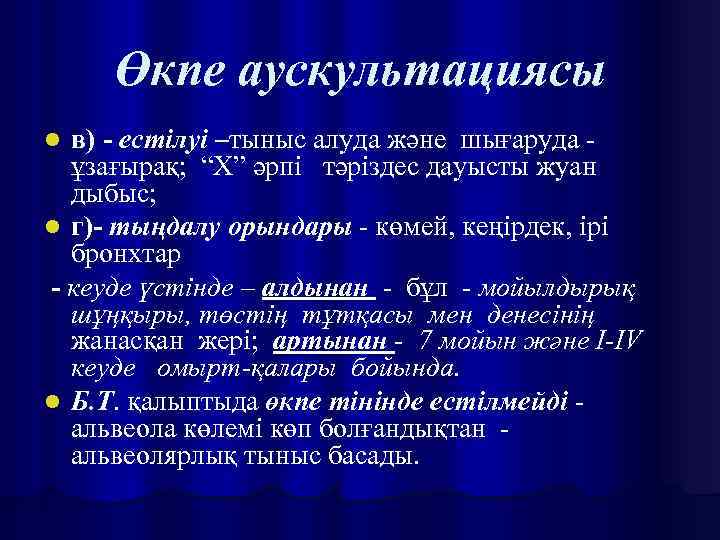 Өкпе аускультациясы

в) - естілуі –тыныс алуда және шығаруда - ұзағырақ; “Х” әрпі тәріздес дауысты жуан дыбыс;

г)- тыңдалу орындары - көмей, кеңірдек, ірі бронхтар

- кеуде үстінде – алдынан - бұл - мойылдырық шұңқыры, төстің тұтқасы мен денесінің жанасқан жері; артынан - 7 мойын және I-IV кеуде омырт-қалары бойында.

Б.Т. қалыптыда өкпе тінінде естілмейді - альвеола көлемі көп болғандықтан - альвеолярлық тыныс басады.